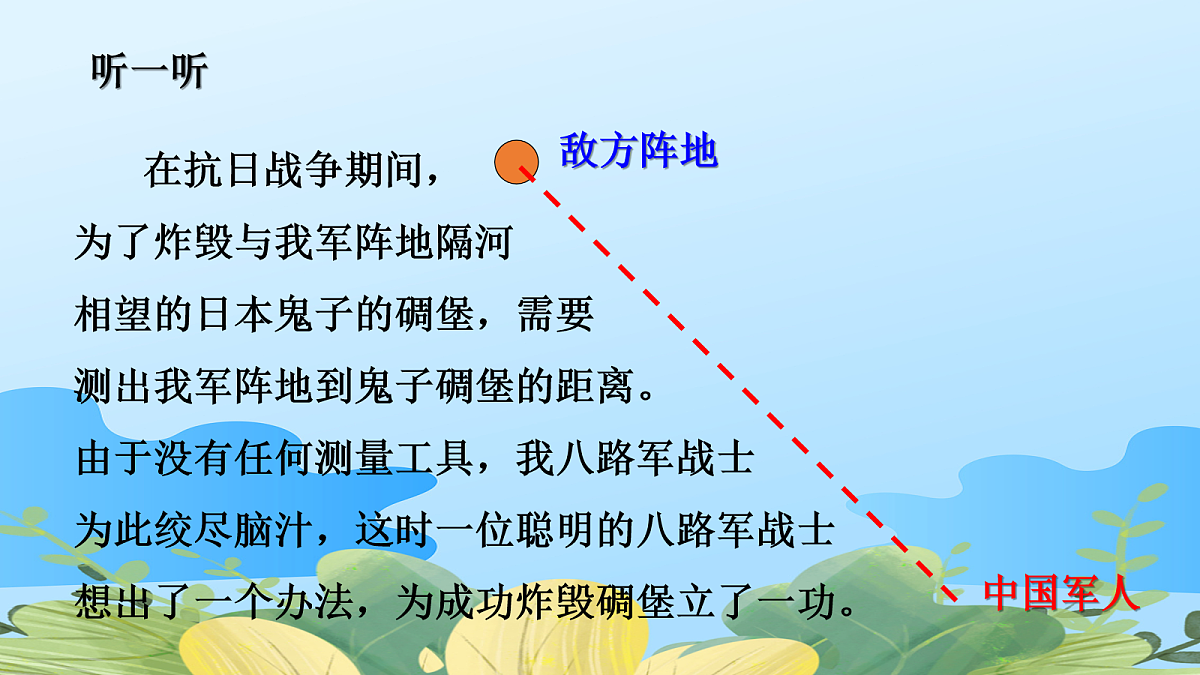 听一听

在抗日战争期间，为了炸毁与我军阵地隔河相望的日本鬼子的碉堡，需要测出我军阵地到鬼子碉堡的距离。由于没有任何测量工具，我八路军战士为此绞尽脑汁，这时一位聪明的八路军战士想出了一个办法，为成功炸毁碉堡立了一功。

敌方阵地

中国军人